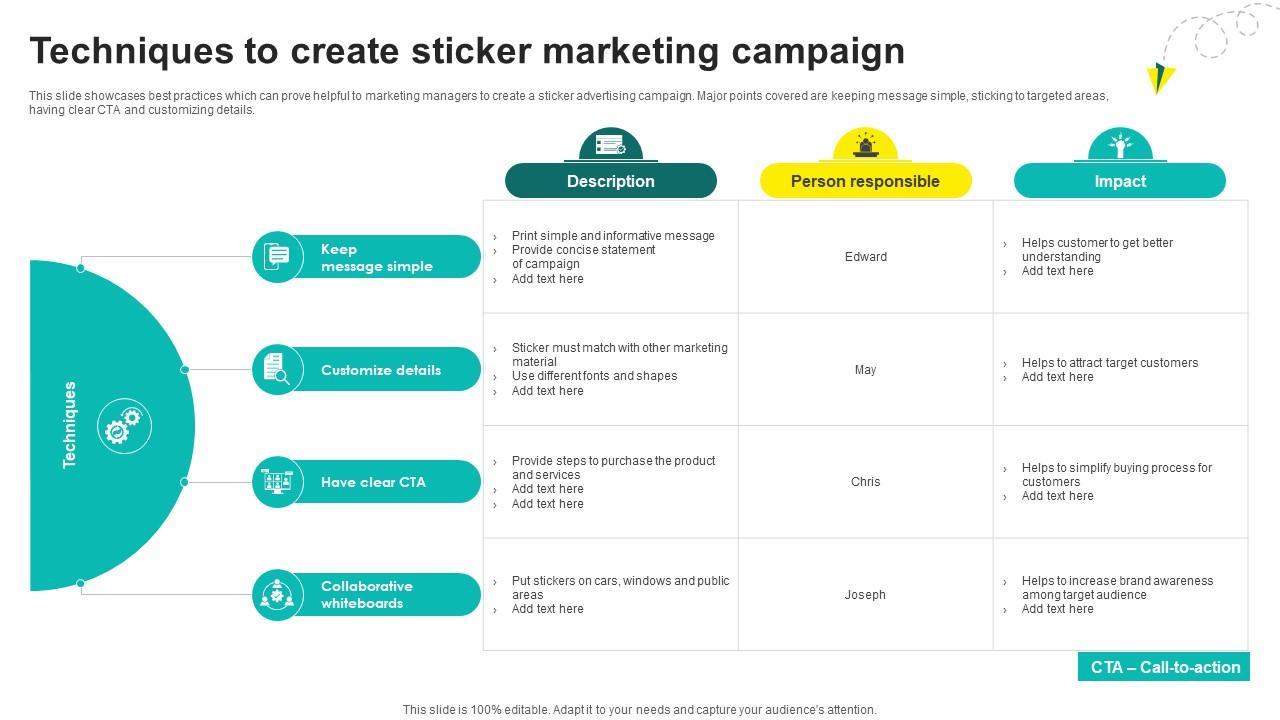 Techniques to create sticker marketing campaign

This slide showcases best practices which can prove helpful to marketing managers to create a sticker advertising campaign. Major points covered are keeping message simple, sticking to targeted areas, having clear CTA and customizing details.

Techniques

| | Description | Person responsible | Impact |
|---|---|---|---|
| Keep message simple | › Print simple and informative message › Provide concise statement of campaign › Add text here | Edward | › Helps customer to get better understanding › Add text here |
| Customize details | › Sticker must match with other marketing material › Use different fonts and shapes › Add text here | May | › Helps to attract target customers › Add text here |
| Have clear CTA | › Provide steps to purchase the product and services › Add text here › Add text here | Chris | › Helps to simplify buying process for customers › Add text here |
| Collaborative whiteboards | › Put stickers on cars, windows and public areas › Add text here | Joseph | › Helps to increase brand awareness among target audience › Add text here |

CTA – Call-to-action

This slide is 100% editable. Adapt it to your needs and capture your audience's attention.